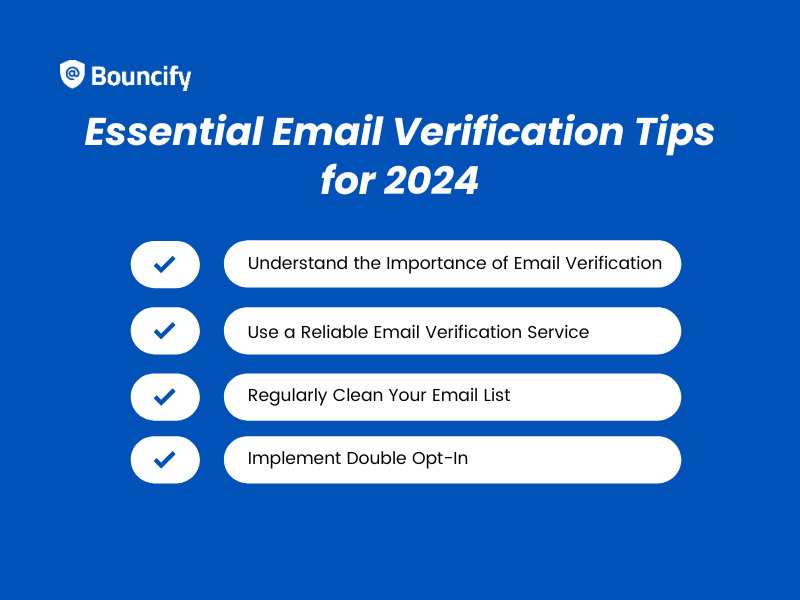 Bouncify

Essential Email Verification Tips for 2024

Understand the Importance of Email Verification

Use a Reliable Email Verification Service

Regularly Clean Your Email List

Implement Double Opt-In